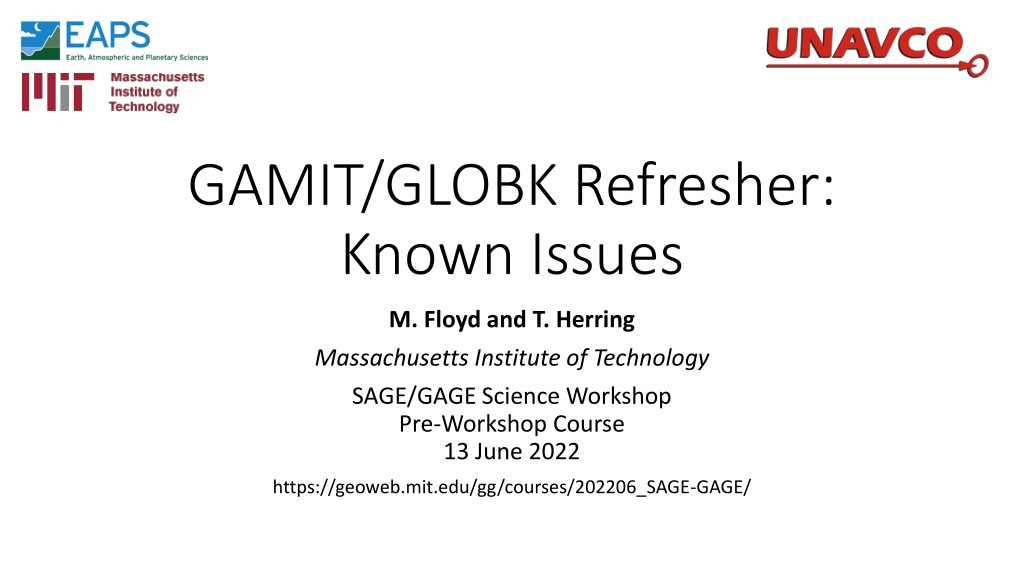 EAPS
Earth, Atmospheric and Planetary Sciences

Massachusetts Institute of Technology

UNAVCO

GAMIT/GLOBK Refresher: Known Issues

M. Floyd and T. Herring

Massachusetts Institute of Technology

SAGE/GAGE Science Workshop
Pre-Workshop Course
13 June 2022

https://geoweb.mit.edu/gg/courses/202206_SAGE-GAGE/